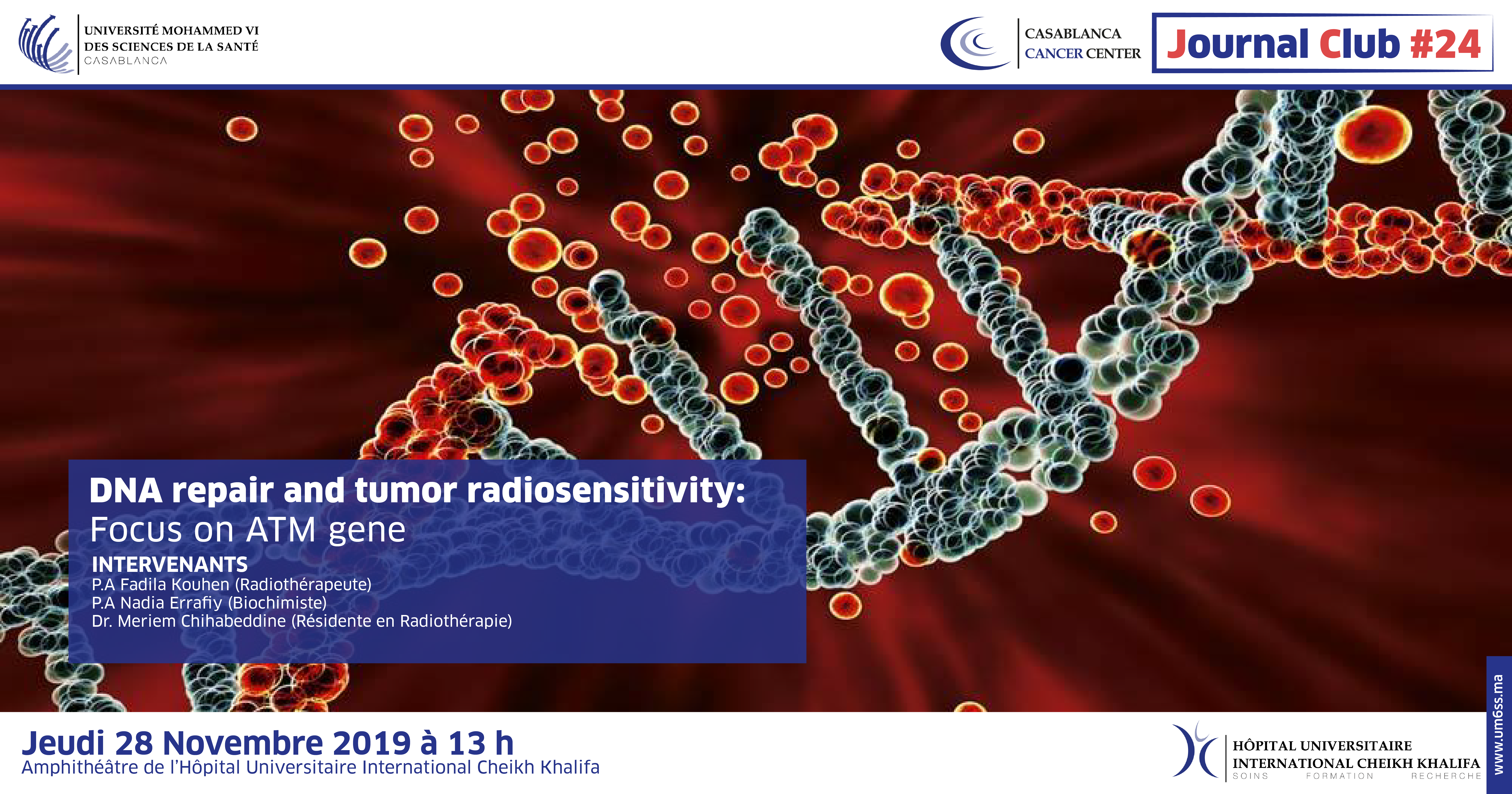 UNIVERSITÉ MOHAMMED VI
DES SCIENCES DE LA SANTÉ
CASABLANCA

CASABLANCA
CANCER CENTER

Journal Club #24

DNA repair and tumor radiosensitivity:
Focus on ATM gene

INTERVENANTS
P.A Fadila Kouhen (Radiothérapeute)
P.A Nadia Errafiy (Biochimiste)
Dr. Meriem Chihabeddine (Résidente en Radiothérapie)

Jeudi 28 Novembre 2019 à 13 h
Amphithéâtre de l'Hôpital Universitaire International Cheikh Khalifa

HÔPITAL UNIVERSITAIRE
INTERNATIONAL CHEIKH KHALIFA
SOINS FORMATION RECHERCHE

www.um6ss.ma